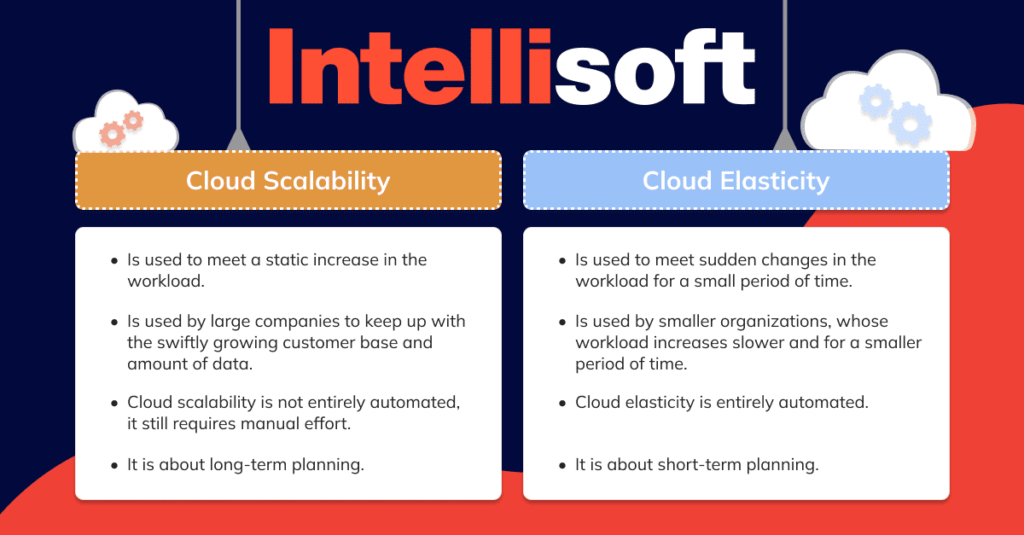 Intellisoft

Cloud Scalability

- Is used to meet a static increase in the workload.
- Is used by large companies to keep up with the swiftly growing customer base and amount of data.
- Cloud scalability is not entirely automated, it still requires manual effort.
- It is about long-term planning.

Cloud Elasticity

- Is used to meet sudden changes in the workload for a small period of time.
- Is used by smaller organizations, whose workload increases slower and for a smaller period of time.
- Cloud elasticity is entirely automated.
- It is about short-term planning.